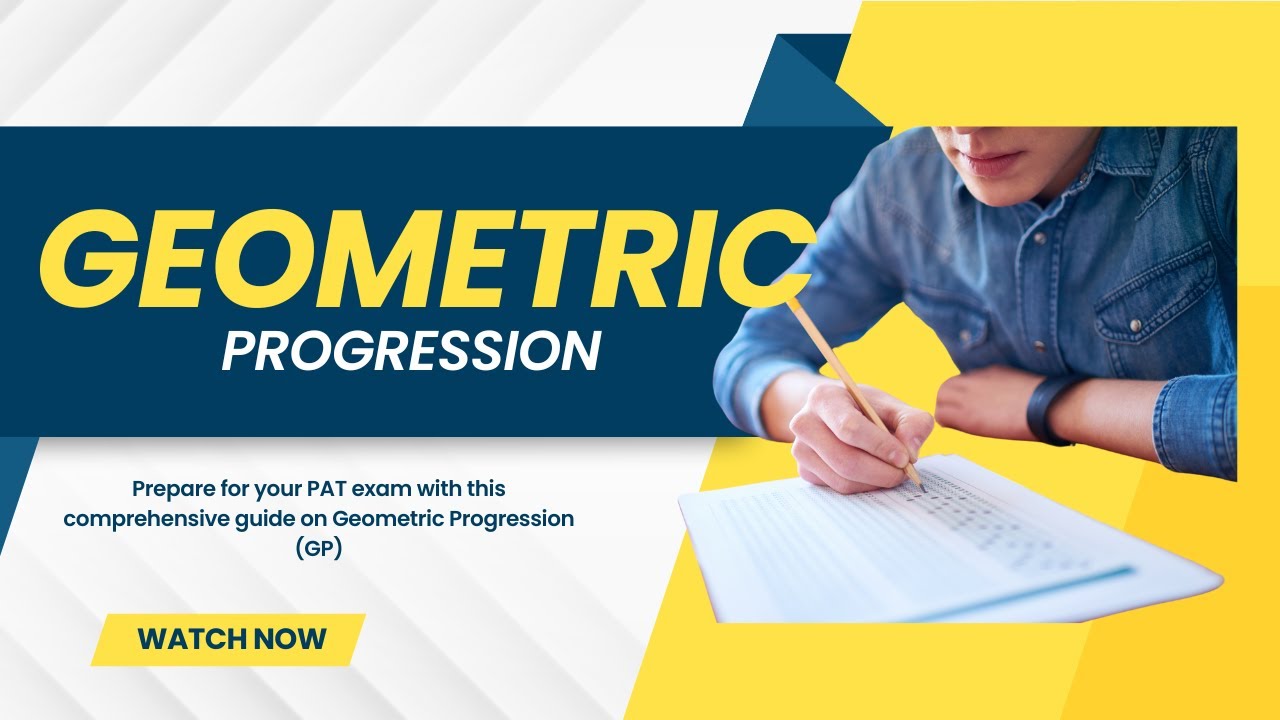 GEOMETRIC
PROGRESSION

Prepare for your PAT exam with this comprehensive guide on Geometric Progression (GP)

WATCH NOW